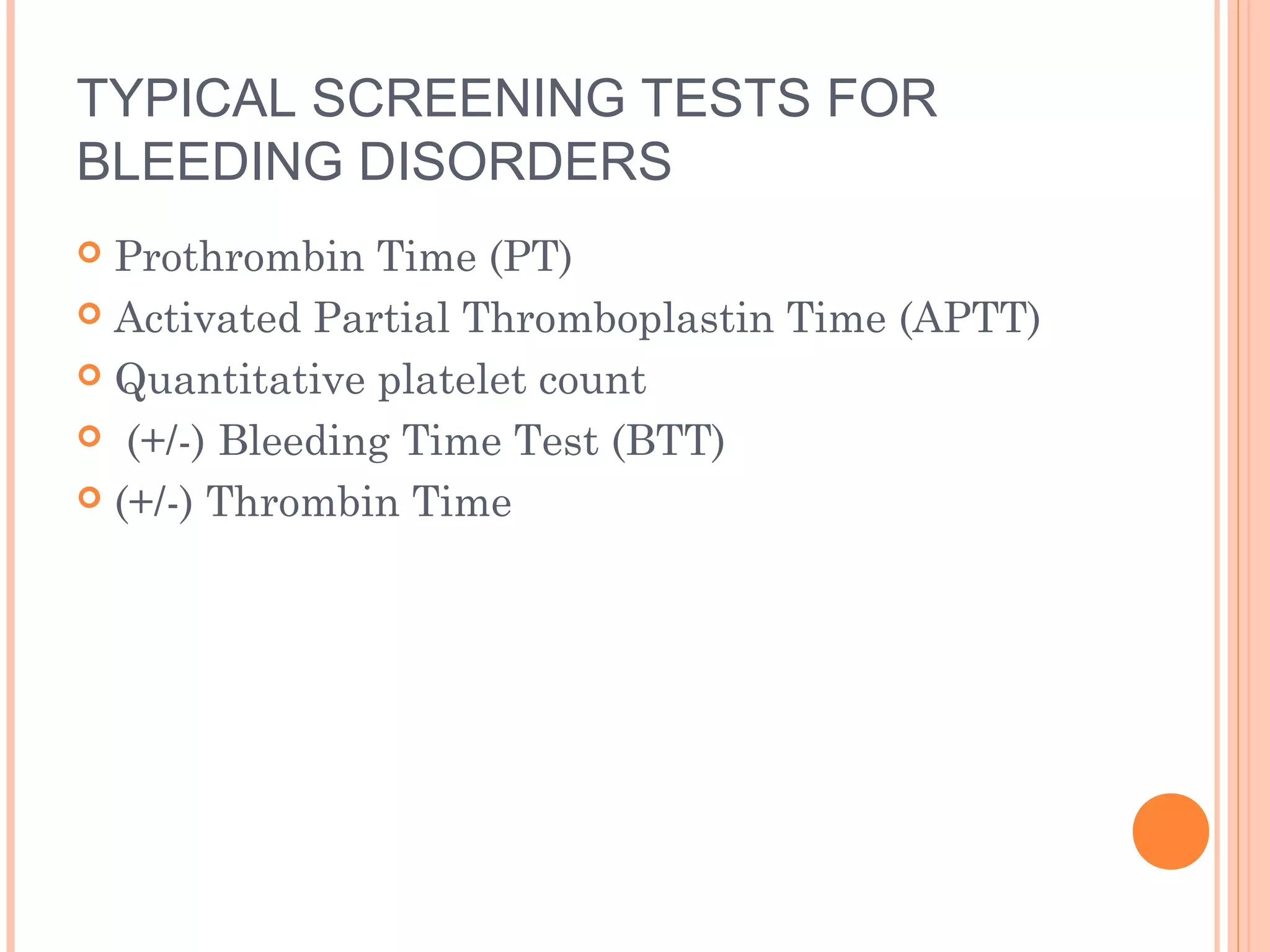 TYPICAL SCREENING TESTS FOR BLEEDING DISORDERS

Prothrombin Time (PT)
Activated Partial Thromboplastin Time (APTT)
Quantitative platelet count
(+/-) Bleeding Time Test (BTT)
(+/-) Thrombin Time